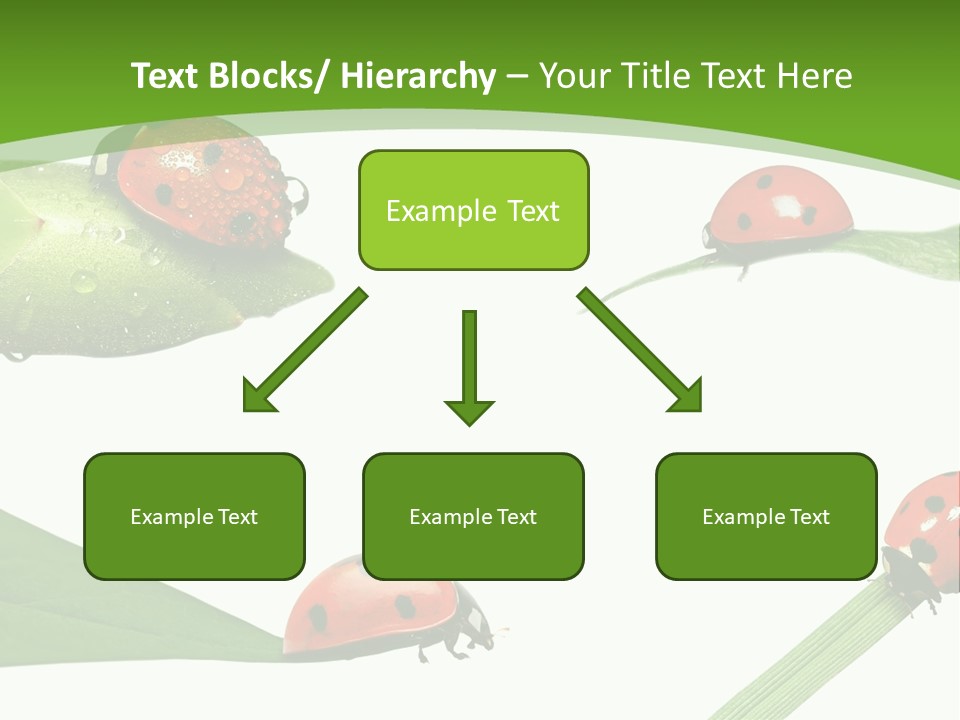 Text Blocks/ Hierarchy – Your Title Text Here

Example Text

Example Text

Example Text

Example Text